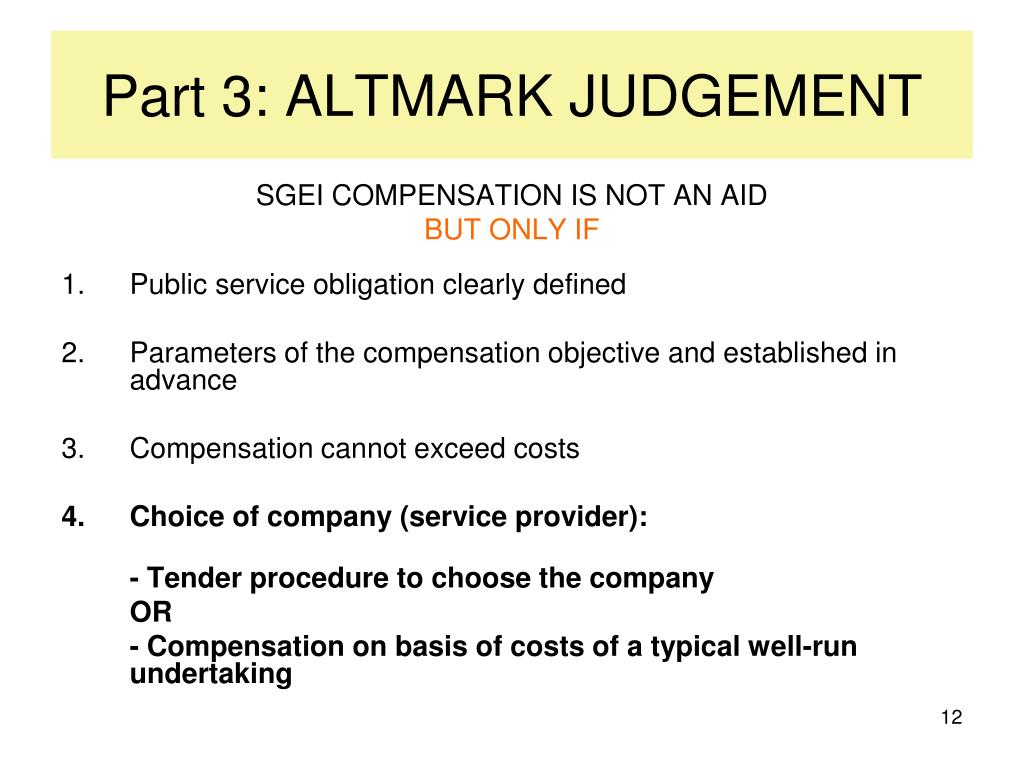 Part 3: ALTMARK JUDGEMENT

SGEI COMPENSATION IS NOT AN AID
BUT ONLY IF

1. Public service obligation clearly defined

2. Parameters of the compensation objective and established in advance

3. Compensation cannot exceed costs

4. Choice of company (service provider):

- Tender procedure to choose the company
OR
- Compensation on basis of costs of a typical well-run undertaking

12